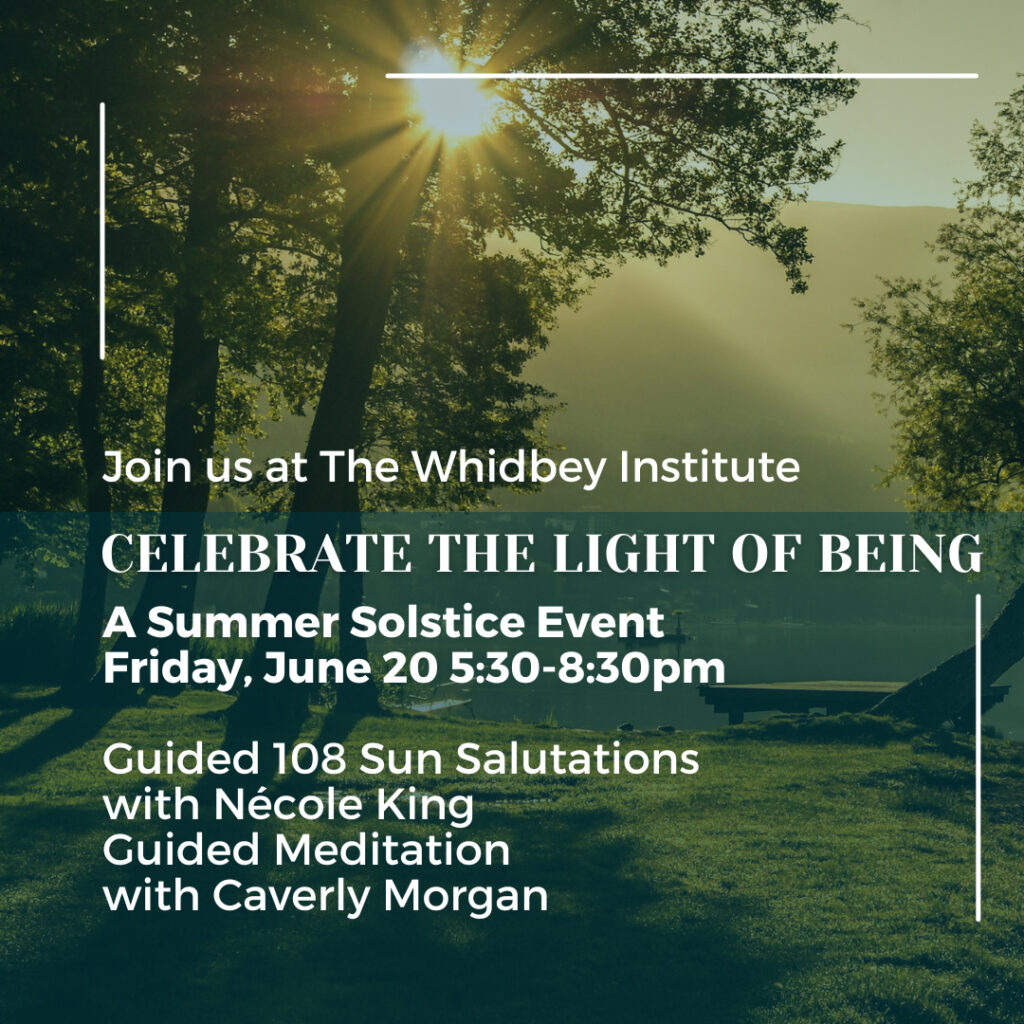 Join us at The Whidbey Institute

CELEBRATE THE LIGHT OF BEING

A Summer Solstice Event
Friday, June 20 5:30-8:30pm

Guided 108 Sun Salutations
with Nécole King
Guided Meditation
with Caverly Morgan